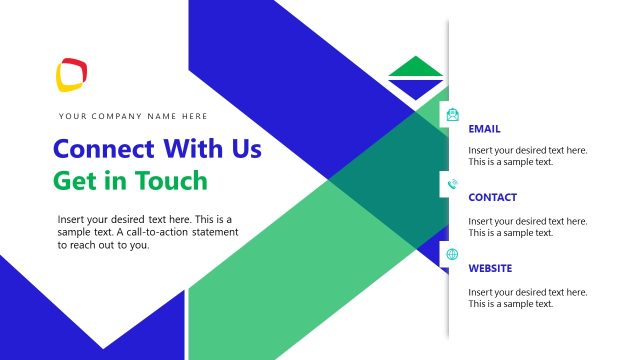 YOUR COMPANY NAME HERE

Connect With Us
Get in Touch

Insert your desired text here. This is a sample text. A call-to-action statement to reach out to you.

EMAIL

Insert your desired text here. This is a sample text.

CONTACT

Insert your desired text here. This is a sample text.

WEBSITE

Insert your desired text here. This is a sample text.